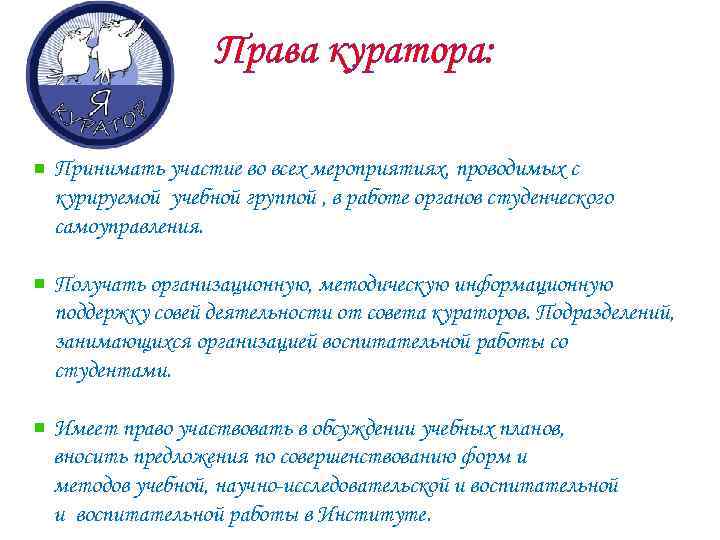 Я КУРАТОР

Права куратора:

Принимать участие во всех мероприятиях, проводимых с курируемой учебной группой , в работе органов студенческого самоуправления.

Получать организационную, методическую информационную поддержку совей деятельности от совета кураторов. Подразделений, занимающихся организацией воспитательной работы со студентами.

Имеет право участвовать в обсуждении учебных планов, вносить предложения по совершенствованию форм и методов учебной, научно-исследовательской и воспитательной и воспитательной работы в Институте.